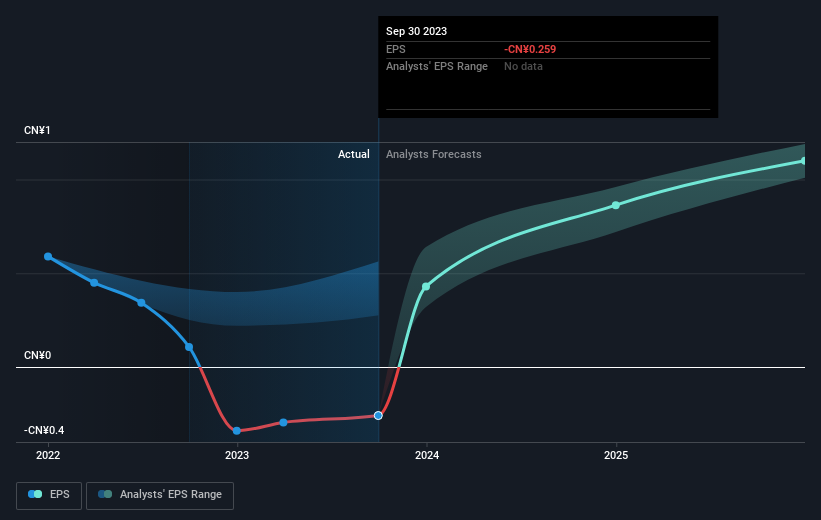 Sep 30 2023
EPS -CN¥0.259
Analysts' EPS Range No data

CN¥1
Actual Analysts Forecasts
CN¥0
-CN¥0.4
2022 2023 2024 2025

EPS Analysts' EPS Range